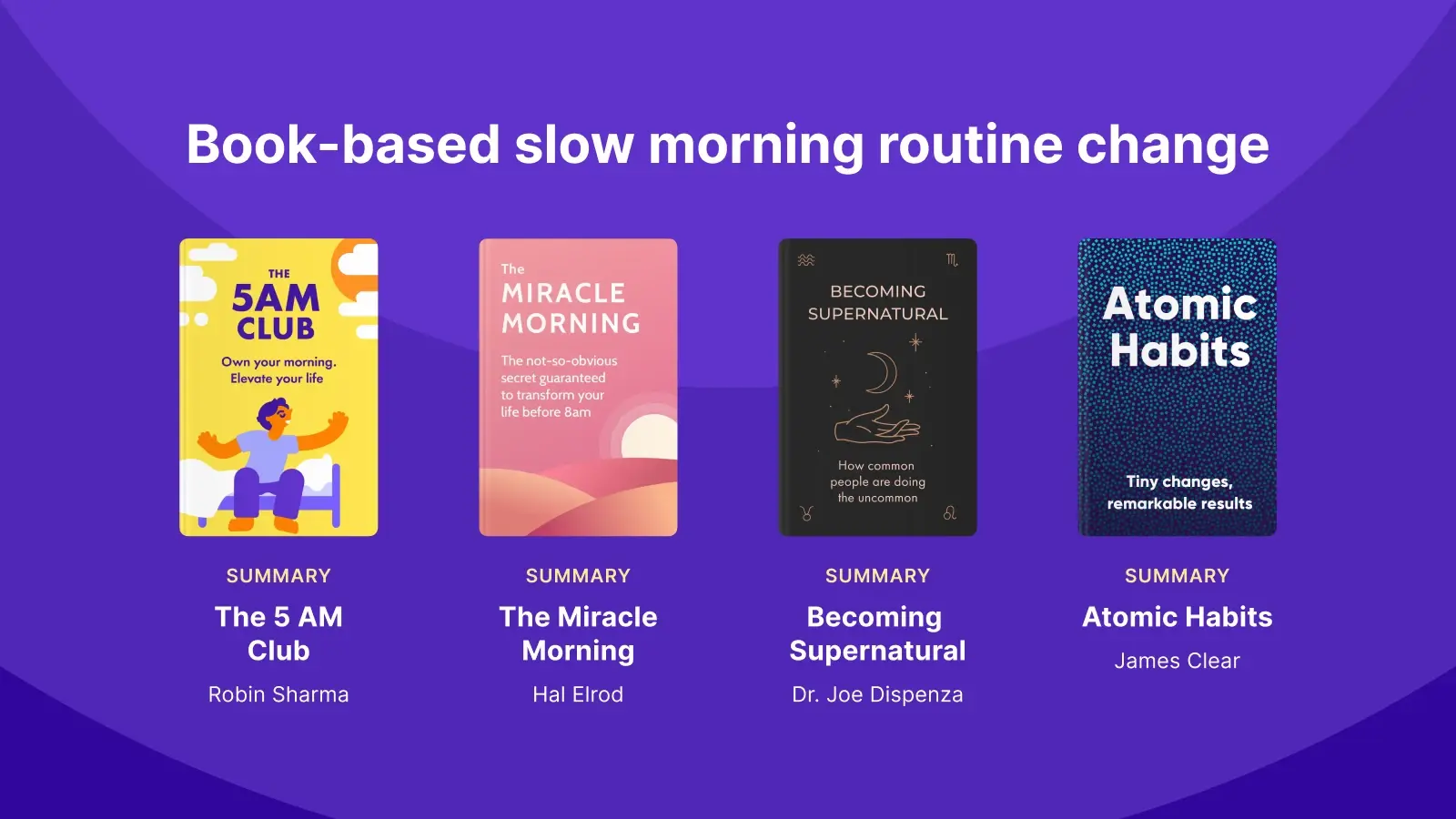 Book-based slow morning routine change

THE
5AM
CLUB
Own your morning.
Elevate your life

SUMMARY
The 5 AM Club
Robin Sharma

The
MIRACLE
MORNING
The not-so-obvious secret guaranteed to transform your life before 8am

SUMMARY
The Miracle Morning
Hal Elrod

BECOMING
SUPERNATURAL
How common people are doing the uncommon

SUMMARY
Becoming Supernatural
Dr. Joe Dispenza

Atomic
Habits
Tiny changes,
remarkable results

SUMMARY
Atomic Habits
James Clear